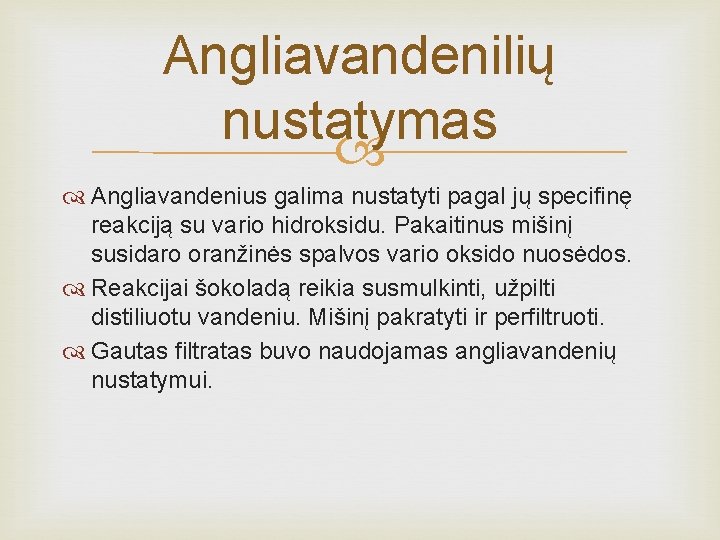 Angliavandenilių nustatymas

Angliavandenius galima nustatyti pagal jų specifinę reakciją su vario hidroksidu. Pakaitinus mišinį susidaro oranžinės spalvos vario oksido nuosėdos.

Reakcijai šokoladą reikia susmulkinti, užpilti distiliuotu vandeniu. Mišinį pakratyti ir perfiltruoti.

Gautas filtratas buvo naudojamas angliavandenių nustatymui.